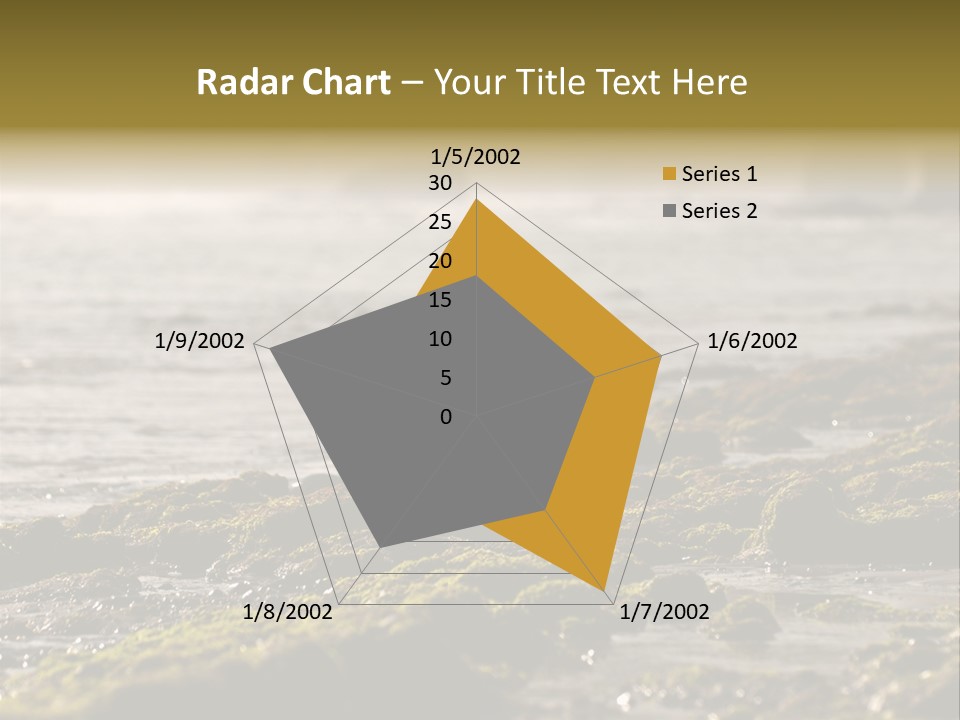 Radar Chart – Your Title Text Here

1/5/2002
30
25
20
15
10
5
0
1/6/2002
1/7/2002
1/8/2002
1/9/2002

Series 1
Series 2